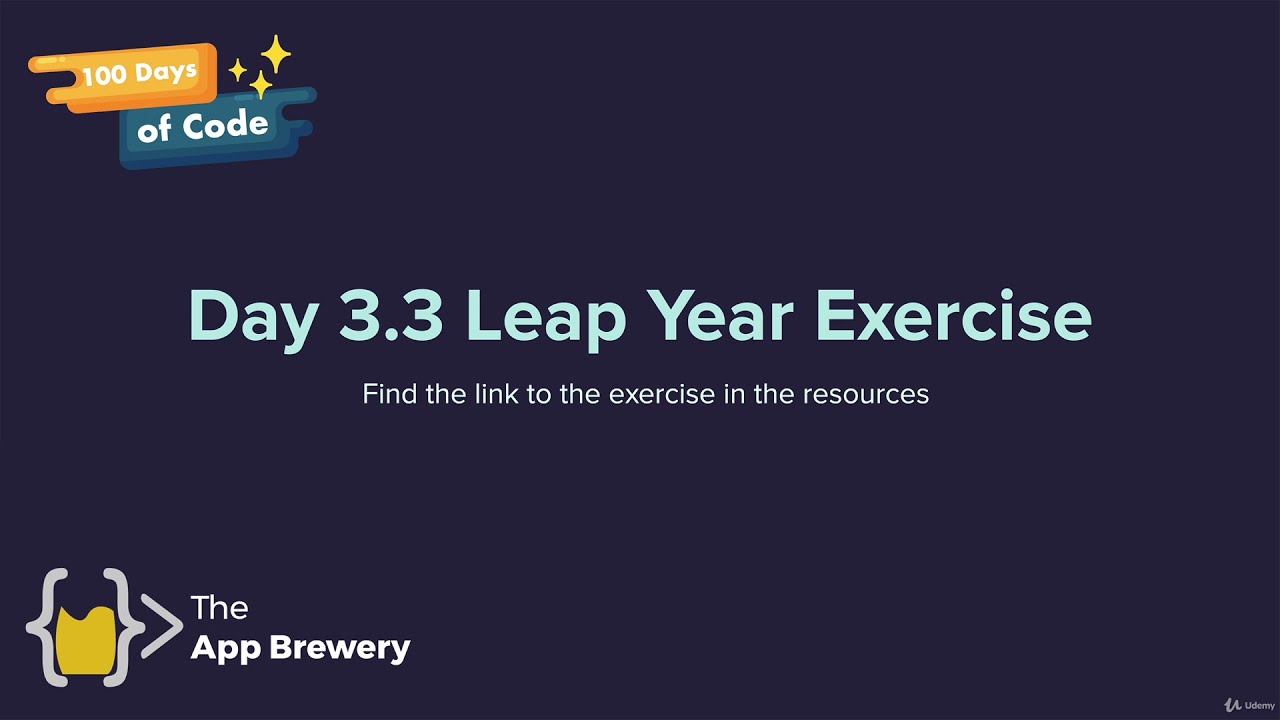 100 Days of Code

Day 3.3 Leap Year Exercise

Find the link to the exercise in the resources

The App Brewery

Udemy